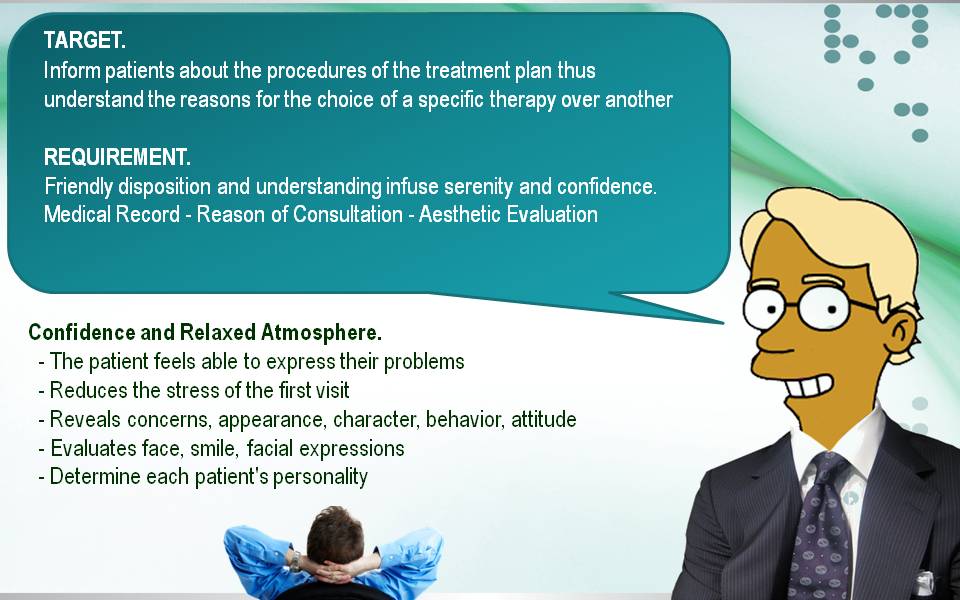 TARGET.
Inform patients about the procedures of the treatment plan thus understand the reasons for the choice of a specific therapy over another

REQUIREMENT.
Friendly disposition and understanding infuse serenity and confidence.
Medical Record - Reason of Consultation - Aesthetic Evaluation

Confidence and Relaxed Atmosphere.
- The patient feels able to express their problems
- Reduces the stress of the first visit
- Reveals concerns, appearance, character, behavior, attitude
- Evaluates face, smile, facial expressions
- Determine each patient's personality